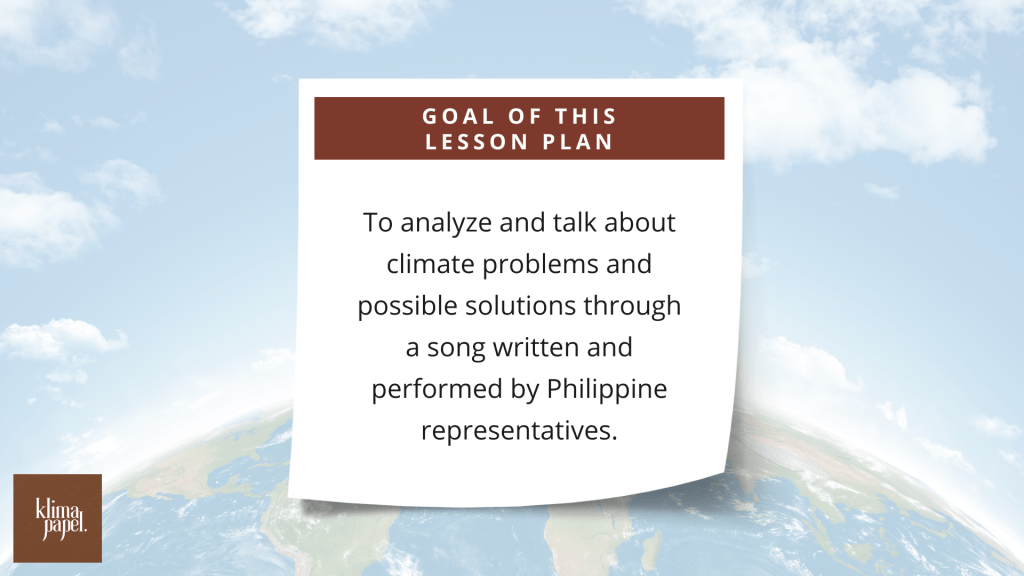 GOAL OF THIS LESSON PLAN

To analyze and talk about climate problems and possible solutions through a song written and performed by Philippine representatives.

klima papel.